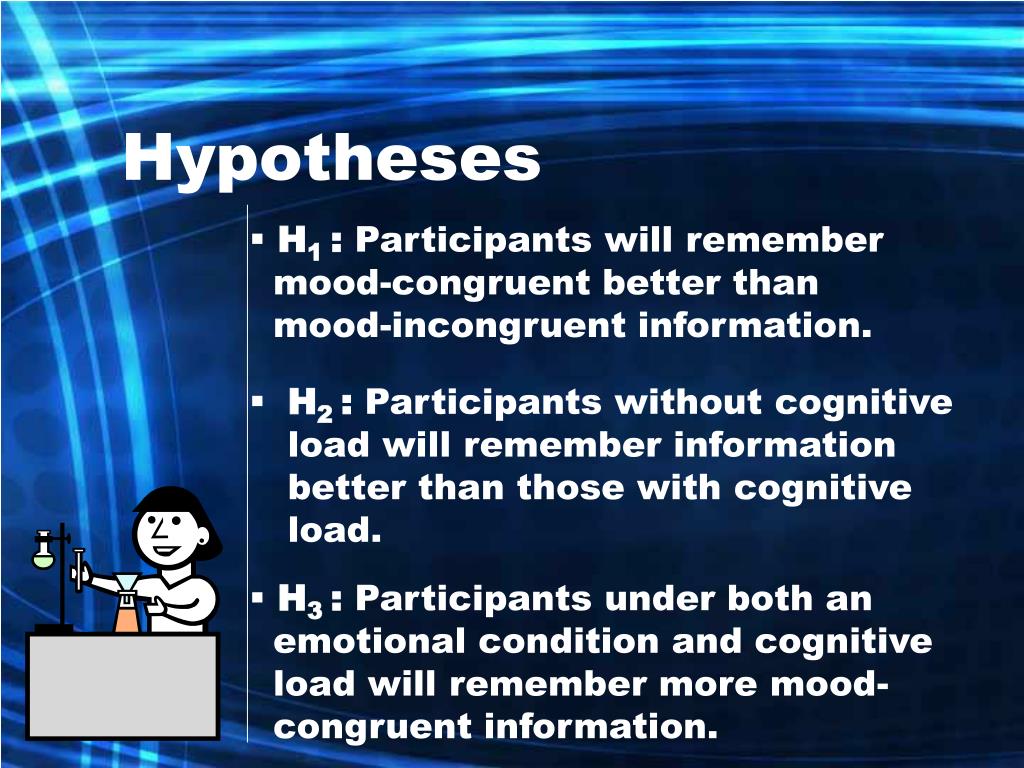 Hypotheses

▪ $H_1$ : Participants will remember mood-congruent better than mood-incongruent information.

▪ $H_2$ : Participants without cognitive load will remember information better than those with cognitive load.

▪ $H_3$ : Participants under both an emotional condition and cognitive load will remember more mood-congruent information.